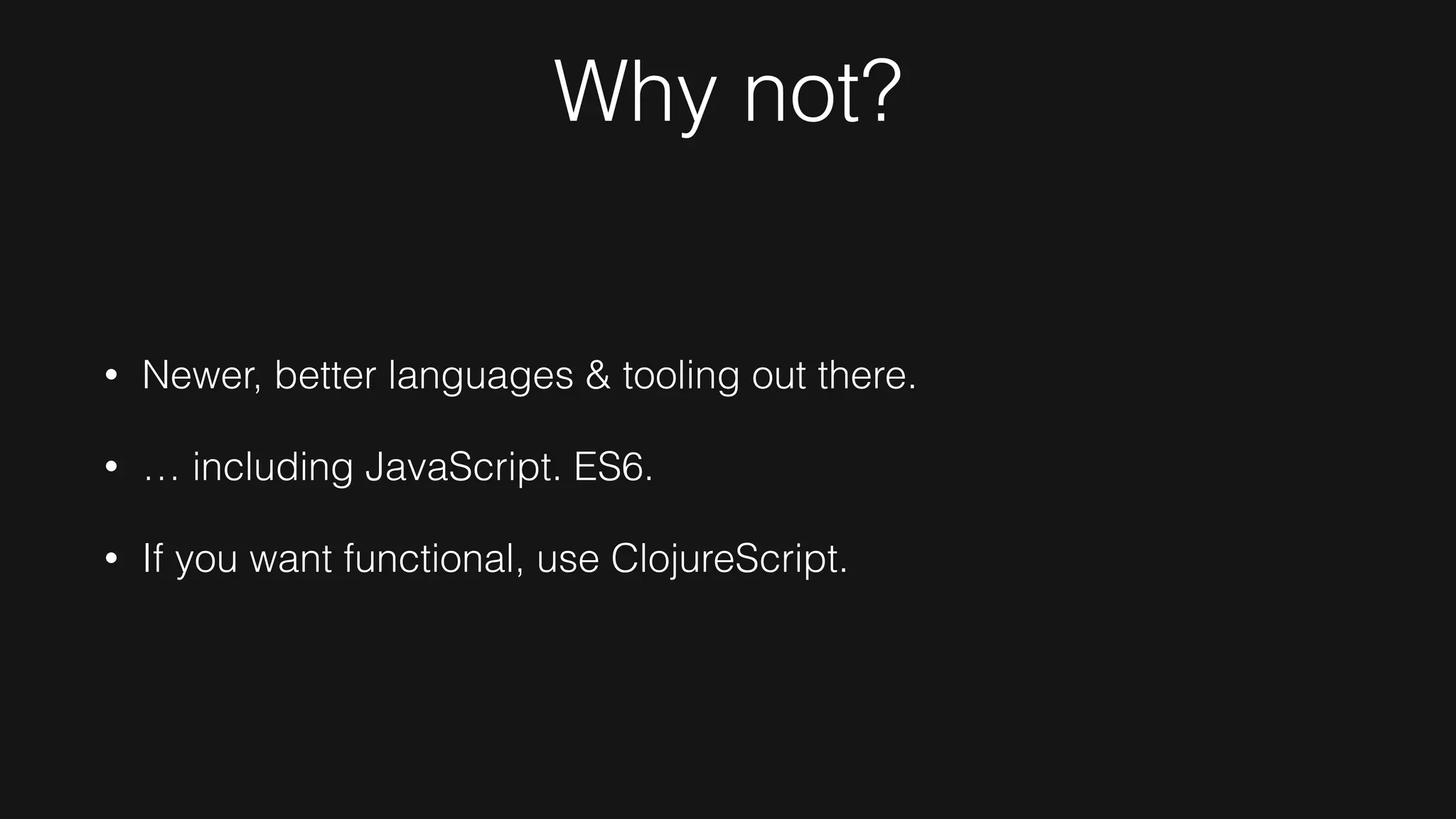 Why not?

• Newer, better languages & tooling out there.

• … including JavaScript. ES6.

• If you want functional, use ClojureScript.